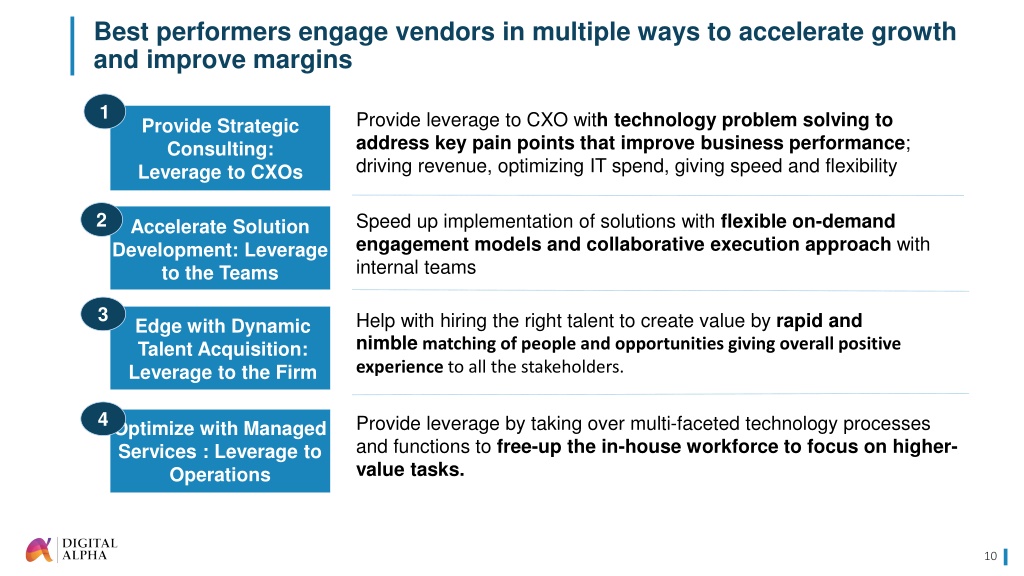 Best performers engage vendors in multiple ways to accelerate growth and improve margins

1

Provide Strategic Consulting: Leverage to CXOs

Provide leverage to CXO with technology problem solving to address key pain points that improve business performance; driving revenue, optimizing IT spend, giving speed and flexibility

2

Accelerate Solution Development: Leverage to the Teams

Speed up implementation of solutions with flexible on-demand engagement models and collaborative execution approach with internal teams

3

Edge with Dynamic Talent Acquisition: Leverage to the Firm

Help with hiring the right talent to create value by rapid and nimble matching of people and opportunities giving overall positive experience to all the stakeholders.

4

Optimize with Managed Services : Leverage to Operations

Provide leverage by taking over multi-faceted technology processes and functions to free-up the in-house workforce to focus on higher-value tasks.

DIGITAL ALPHA

10